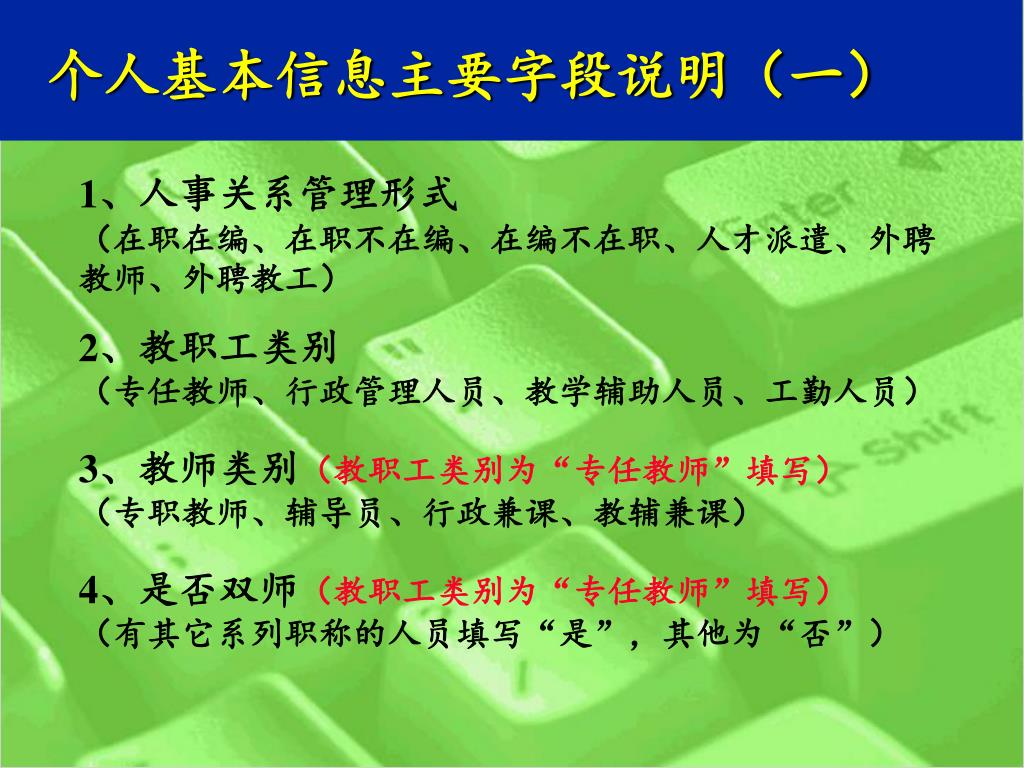 个人基本信息主要字段说明（一）

1、人事关系管理形式
（在职在编、在职不在编、在编不在职、人才派遣、外聘教师、外聘教工）

2、教职工类别
（专任教师、行政管理人员、教学辅助人员、工勤人员）

3、教师类别（教职工类别为“专任教师”填写）
（专职教师、辅导员、行政兼课、教辅兼课）

4、是否双师（教职工类别为“专任教师”填写）
（有其它系列职称的人员填写“是”，其他为“否”）